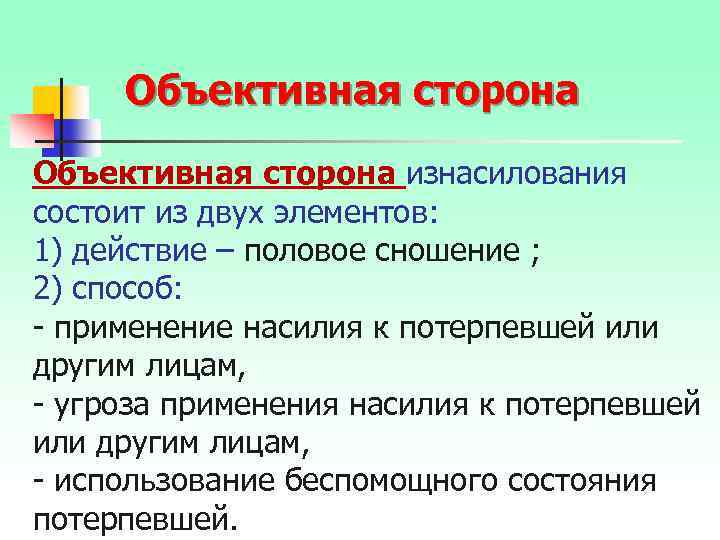 Объективная сторона

Объективная сторона изнасилования состоит из двух элементов:
1) действие – половое сношение ;
2) способ:
- применение насилия к потерпевшей или другим лицам,
- угроза применения насилия к потерпевшей или другим лицам,
- использование беспомощного состояния потерпевшей.